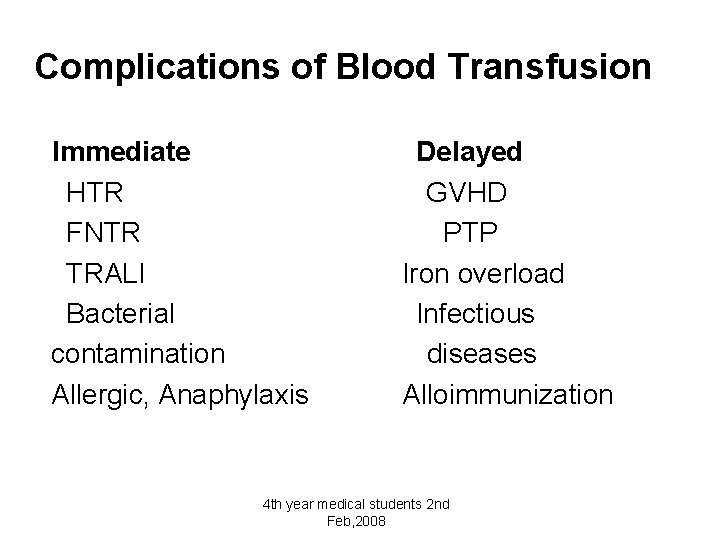 Complications of Blood Transfusion

Immediate
HTR
FNTR
TRALI
Bacterial contamination
Allergic, Anaphylaxis

Delayed
GVHD
PTP
Iron overload
Infectious diseases
Alloimmunization

4th year medical students 2nd Feb,2008